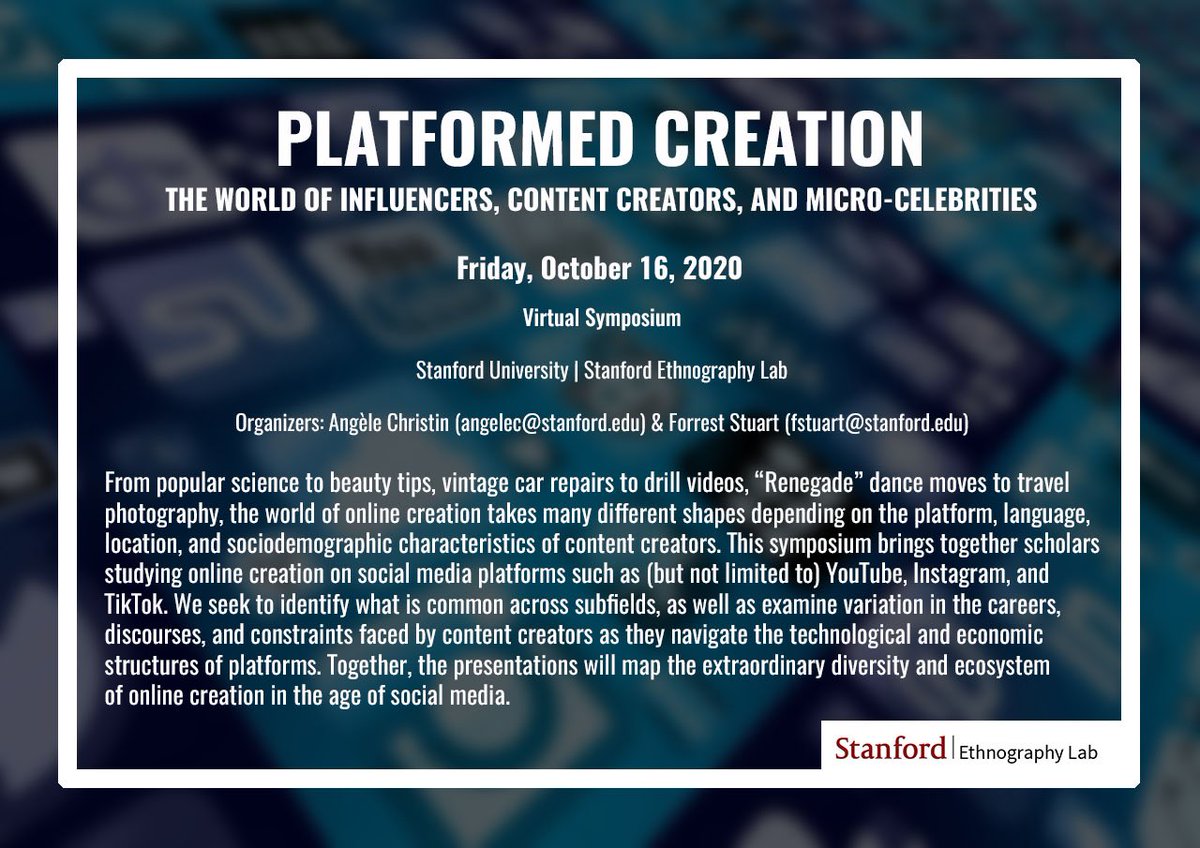 PLATFORMED CREATION

THE WORLD OF INFLUENCERS, CONTENT CREATORS, AND MICRO-CELEBRITIES

Friday, October 16, 2020

Virtual Symposium

Stanford University | Stanford Ethnography Lab

Organizers: Angèle Christin (angelec@stanford.edu) & Forrest Stuart (fstuart@stanford.edu)

From popular science to beauty tips, vintage car repairs to drill videos, “Renegade” dance moves to travel photography, the world of online creation takes many different shapes depending on the platform, language, location, and sociodemographic characteristics of content creators. This symposium brings together scholars studying online creation on social media platforms such as (but not limited to) YouTube, Instagram, and TikTok. We seek to identify what is common across subfields, as well as examine variation in the careers, discourses, and constraints faced by content creators as they navigate the technological and economic structures of platforms. Together, the presentations will map the extraordinary diversity and ecosystem of online creation in the age of social media.

Stanford | Ethnography Lab